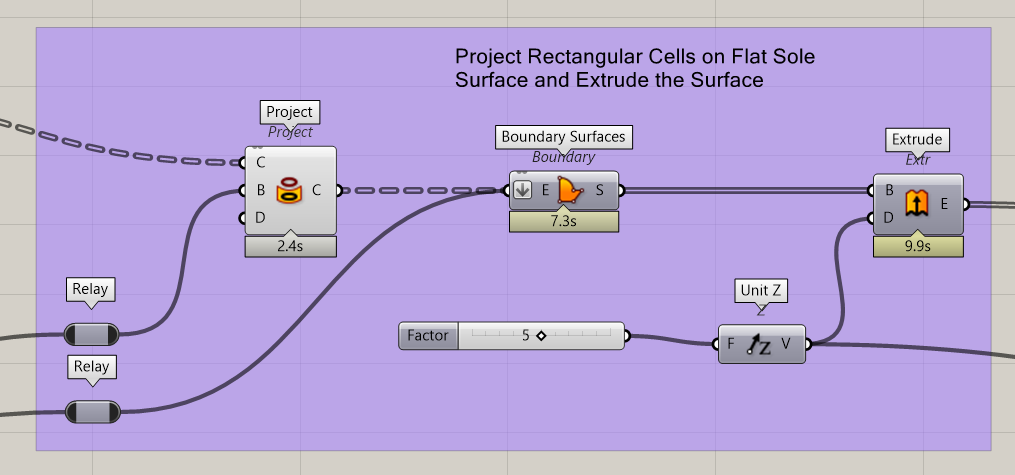 Project Rectangular Cells on Flat Sole Surface and Extrude the Surface

Project
Project
C
B
D
C
2.4s

Boundary Surfaces
Boundary
E
S
7.3s

Extrude
Extr
B
D
E
9.9s

Relay

Relay

Factor
5

Unit Z
Z
F
V